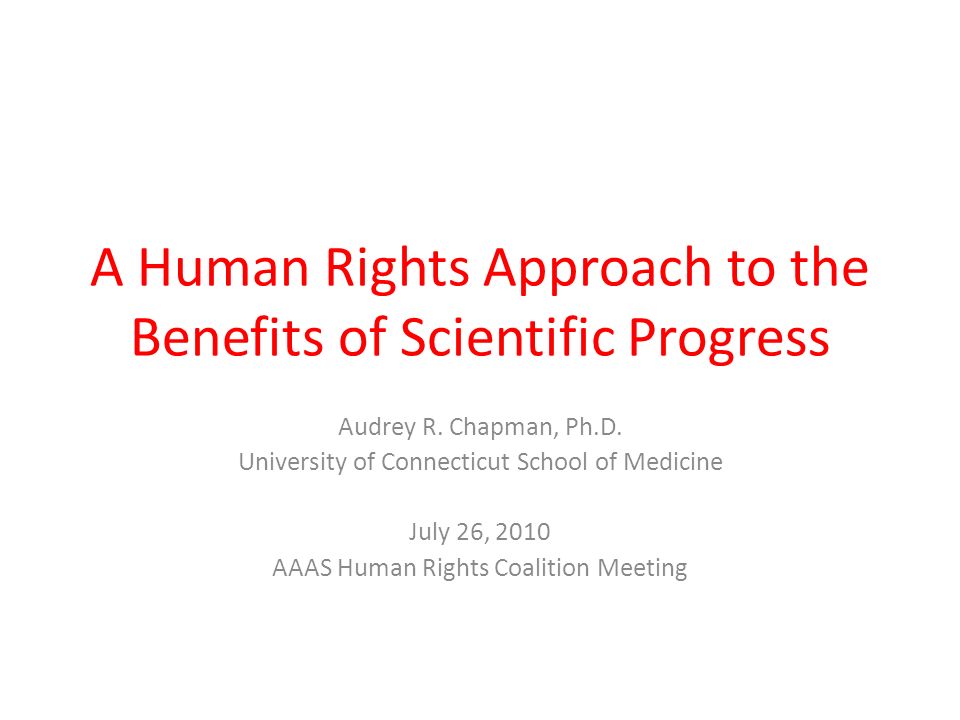 A Human Rights Approach to the Benefits of Scientific Progress

Audrey R. Chapman, Ph.D.
University of Connecticut School of Medicine

July 26, 2010
AAAS Human Rights Coalition Meeting